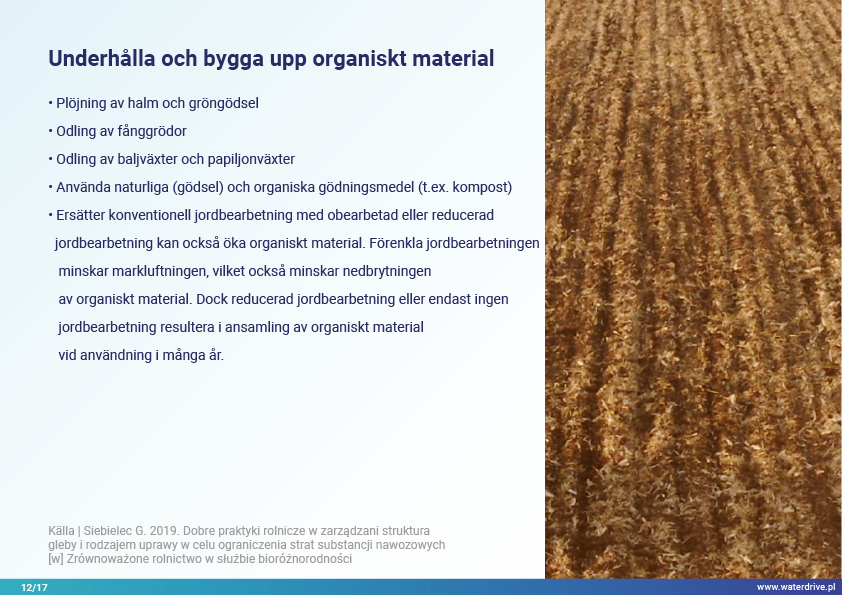 Underhålla och bygga upp organiskt material

• Plöjning av halm och gröngödsel

• Odling av fånggrödor

• Odling av baljväxter och papiljonväxter

• Använda naturliga (gödsel) och organiska gödningsmedel (t.ex. kompost)

• Ersätter konventionell jordbearbetning med obearbetad eller reducerad jordbearbetning kan också öka organiskt material. Förenkla jordbearbetningen minskar markluftningen, vilket också minskar nedbrytningen av organiskt material. Dock reducerad jordbearbetning eller endast ingen jordbearbetning resultera i ansamling av organiskt material vid användning i många år.

Källa | Siebielec G. 2019. Dobre praktyki rolnicze w zarządzani struktura gleby i rodzajem uprawy w celu ograniczenia strat substancji nawozowych [w] Zrównoważone rolnictwo w służbie bioróżnorodności

12/17

www.waterdrive.pl